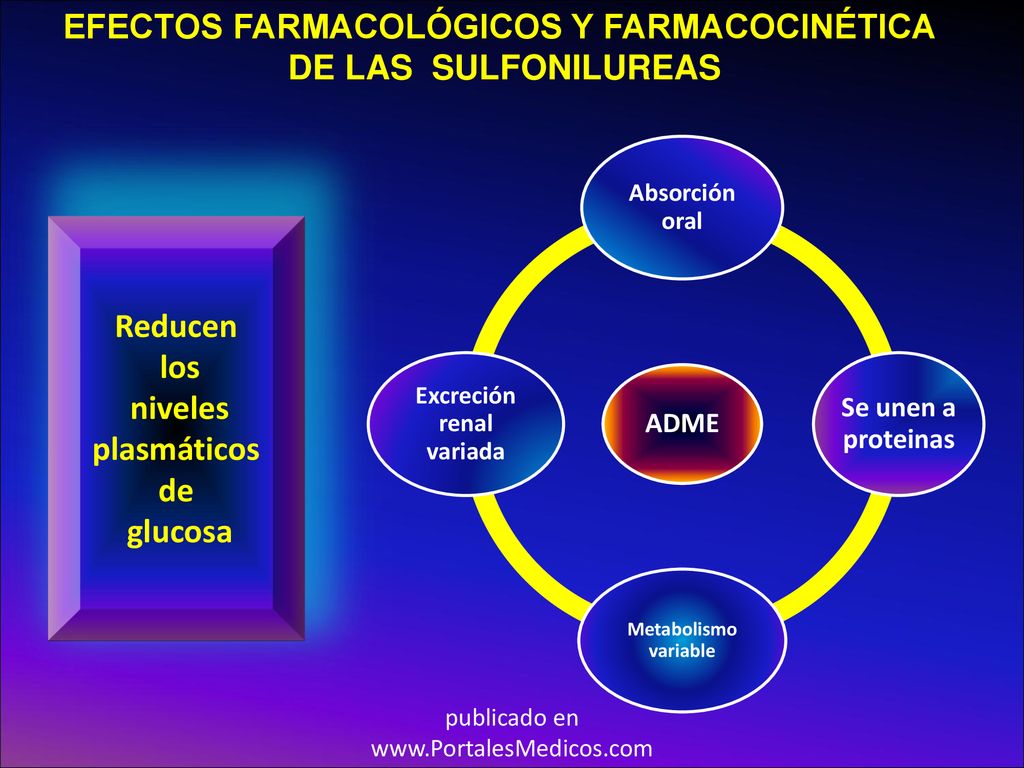 EFECTOS FARMACOLÓGICOS Y FARMACOCINÉTICA DE LAS SULFONILUREAS

Reducen los niveles plasmáticos de glucosa

Absorción oral

Excreción renal variada

ADME

Se unen a proteinas

Metabolismo variable

publicado en www.PortalesMedicos.com